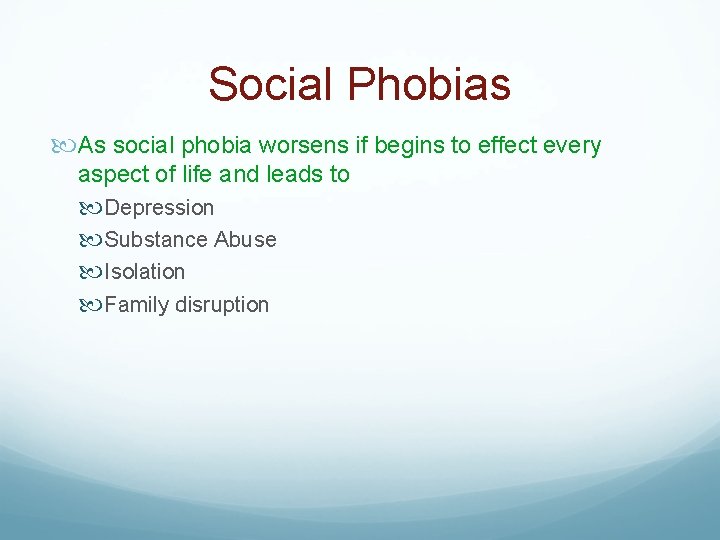 Social Phobias

As social phobia worsens if begins to effect every aspect of life and leads to

Depression

Substance Abuse

Isolation

Family disruption